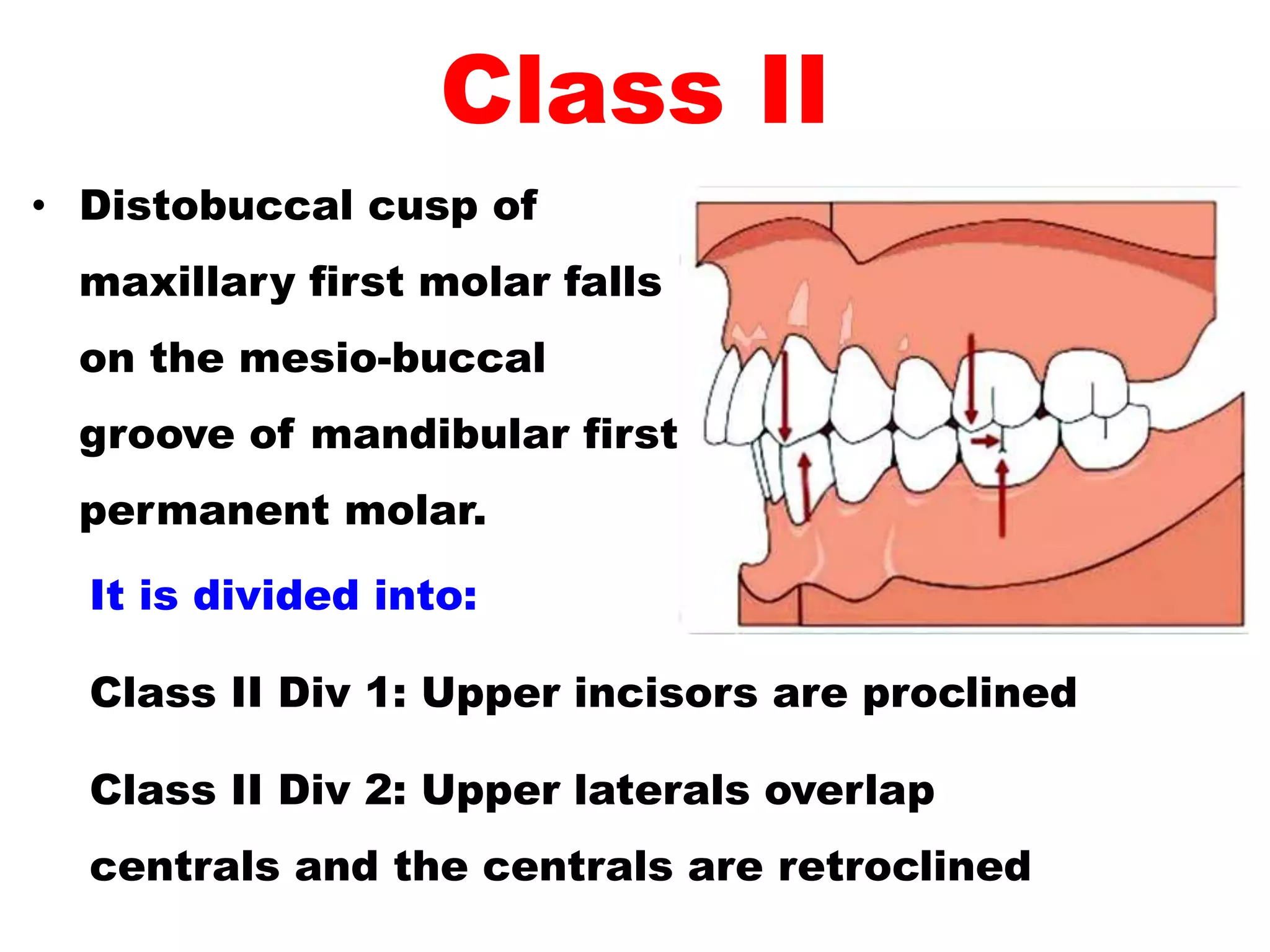 Class II

• Distobuccal cusp of maxillary first molar falls on the mesio-buccal groove of mandibular first permanent molar.

It is divided into:

Class II Div 1: Upper incisors are proclined

Class II Div 2: Upper laterals overlap centrals and the centrals are retroclined